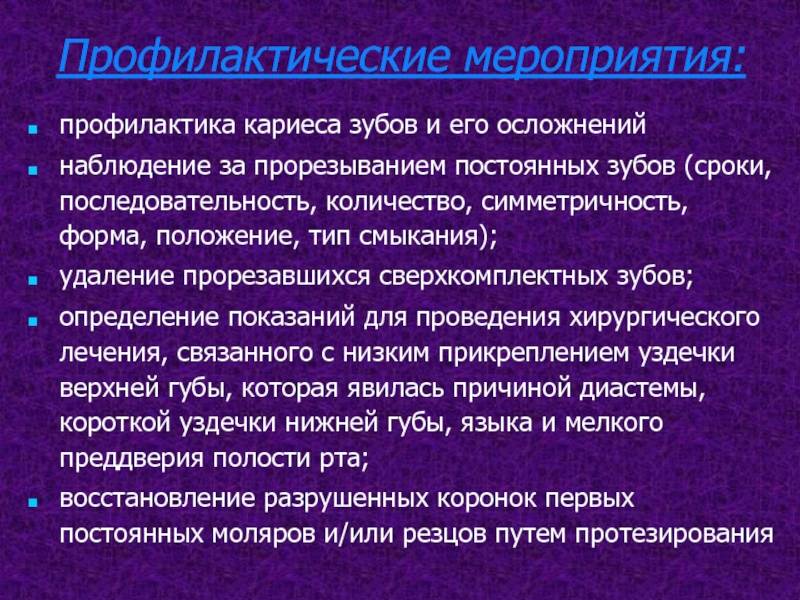 Профилактические мероприятия:

- профилактика кариеса зубов и его осложнений
- наблюдение за прорезыванием постоянных зубов (сроки, последовательность, количество, симметричность, форма, положение, тип смыкания);
- удаление прорезавшихся сверхкомплектных зубов;
- определение показаний для проведения хирургического лечения, связанного с низким прикреплением уздечки верхней губы, которая явилась причиной диастемы, короткой уздечки нижней губы, языка и мелкого преддверия полости рта;
- восстановление разрушенных коронок первых постоянных моляров и/или резцов путем протезирования